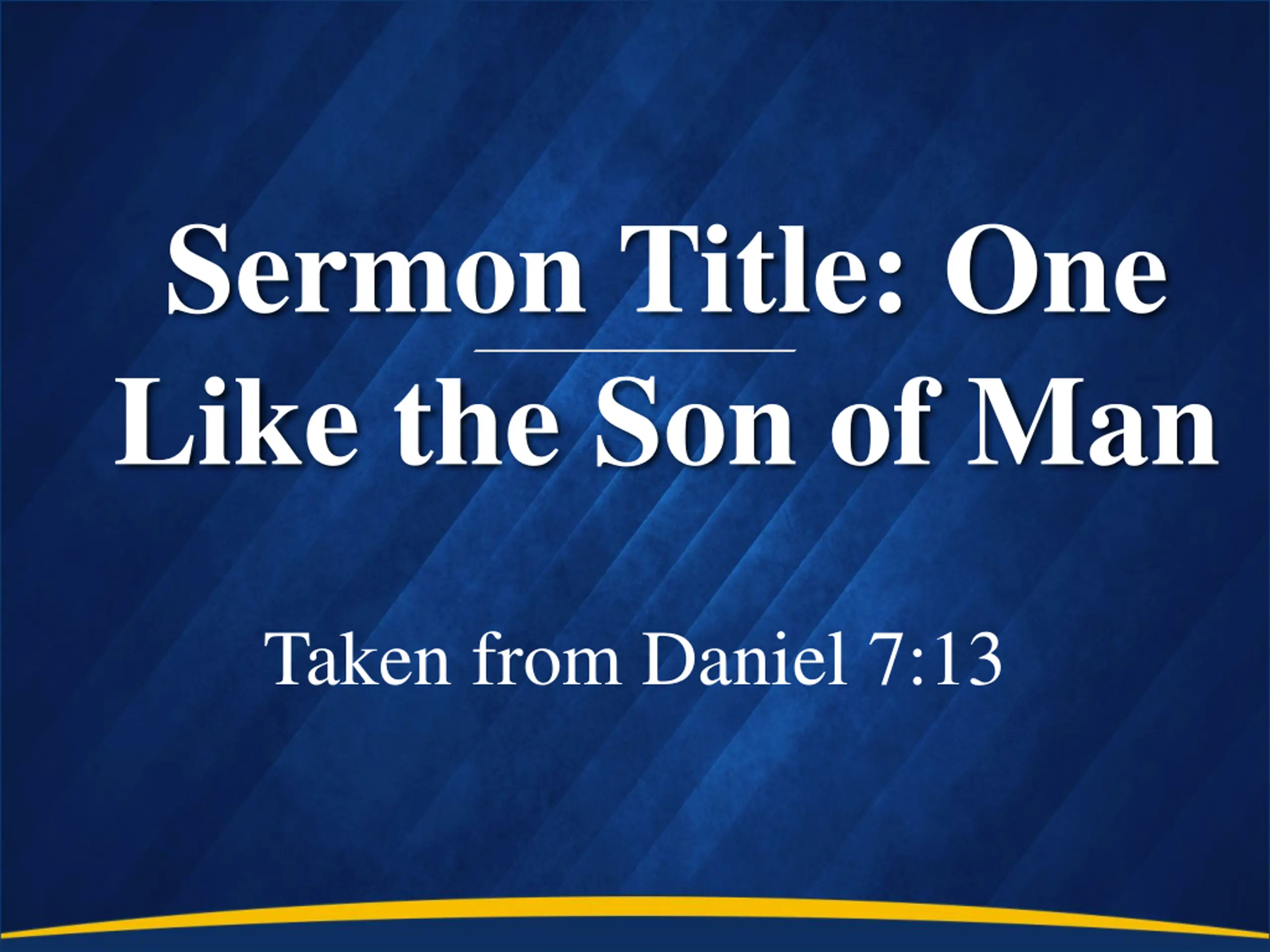 Sermon Title: One Like the Son of Man

Taken from Daniel 7:13